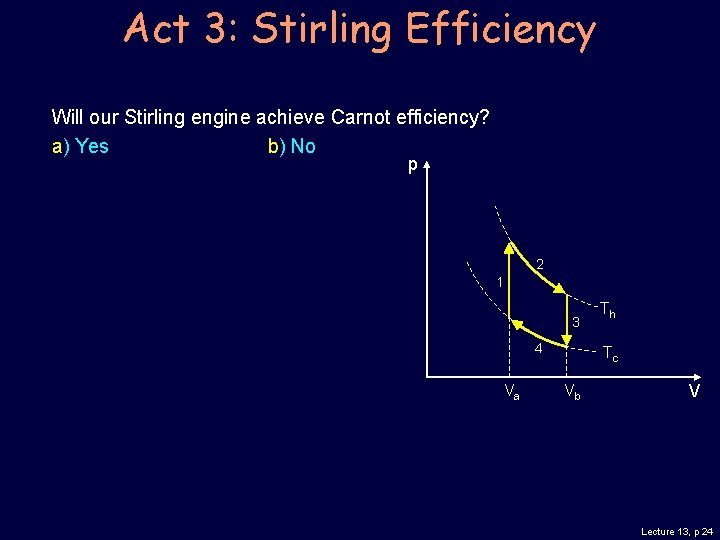 Act 3: Stirling Efficiency

Will our Stirling engine achieve Carnot efficiency?

a) Yes

b) No

p

1

2

3

4

$T_h$

$T_c$

$V_a$

$V_b$

V

Lecture 13, p 24